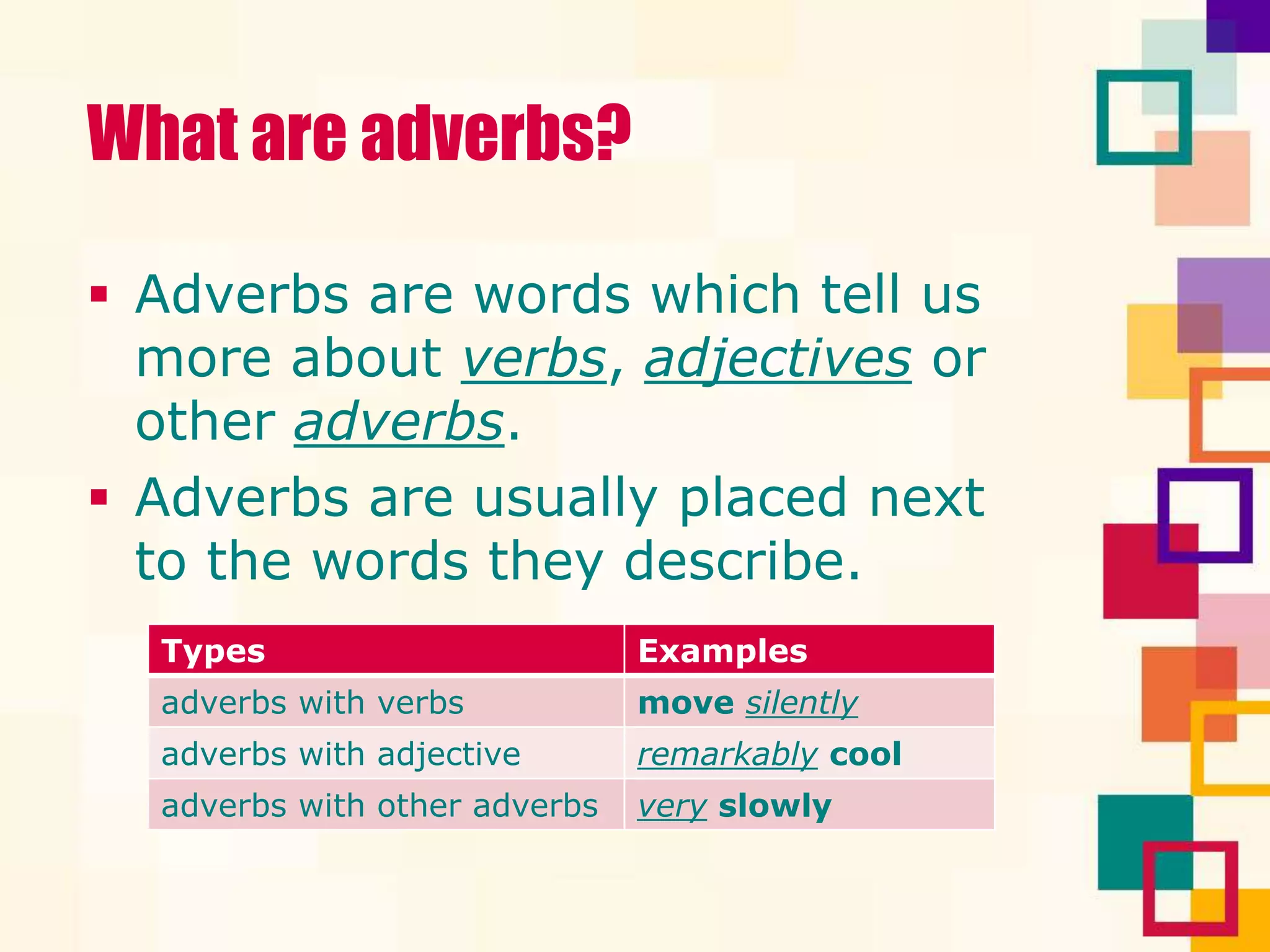 What are adverbs?

▪ Adverbs are words which tell us more about verbs, adjectives or other adverbs.

▪ Adverbs are usually placed next to the words they describe.

| Types | Examples |
|---|---|
| adverbs with verbs | move silently |
| adverbs with adjective | remarkably cool |
| adverbs with other adverbs | very slowly |